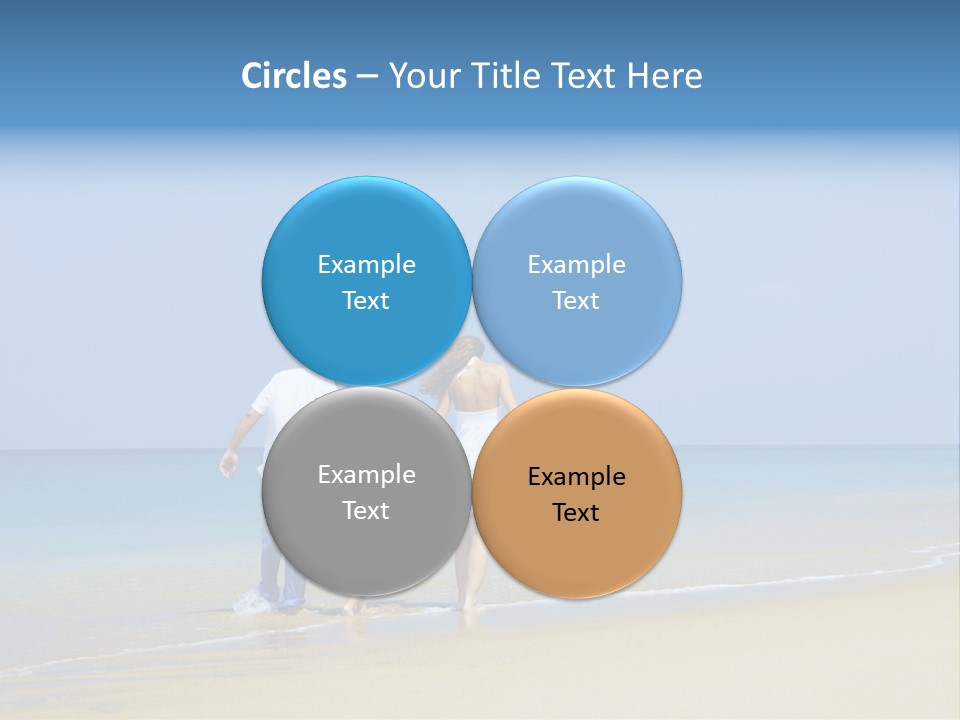 Circles – Your Title Text Here

Example Text

Example Text

Example Text

Example Text